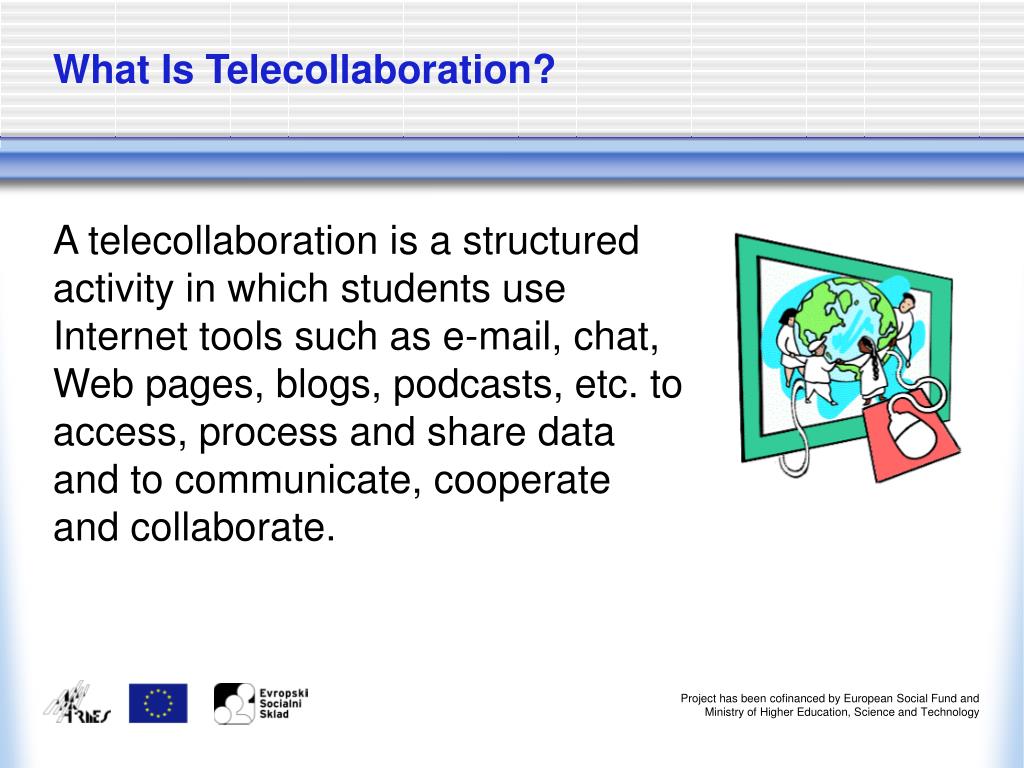 What Is Telecollaboration?

A telecollaboration is a structured activity in which students use Internet tools such as e-mail, chat, Web pages, blogs, podcasts, etc. to access, process and share data and to communicate, cooperate and collaborate.

ARNES

Evropski Socialni Sklad

Project has been cofinanced by European Social Fund and Ministry of Higher Education, Science and Technology